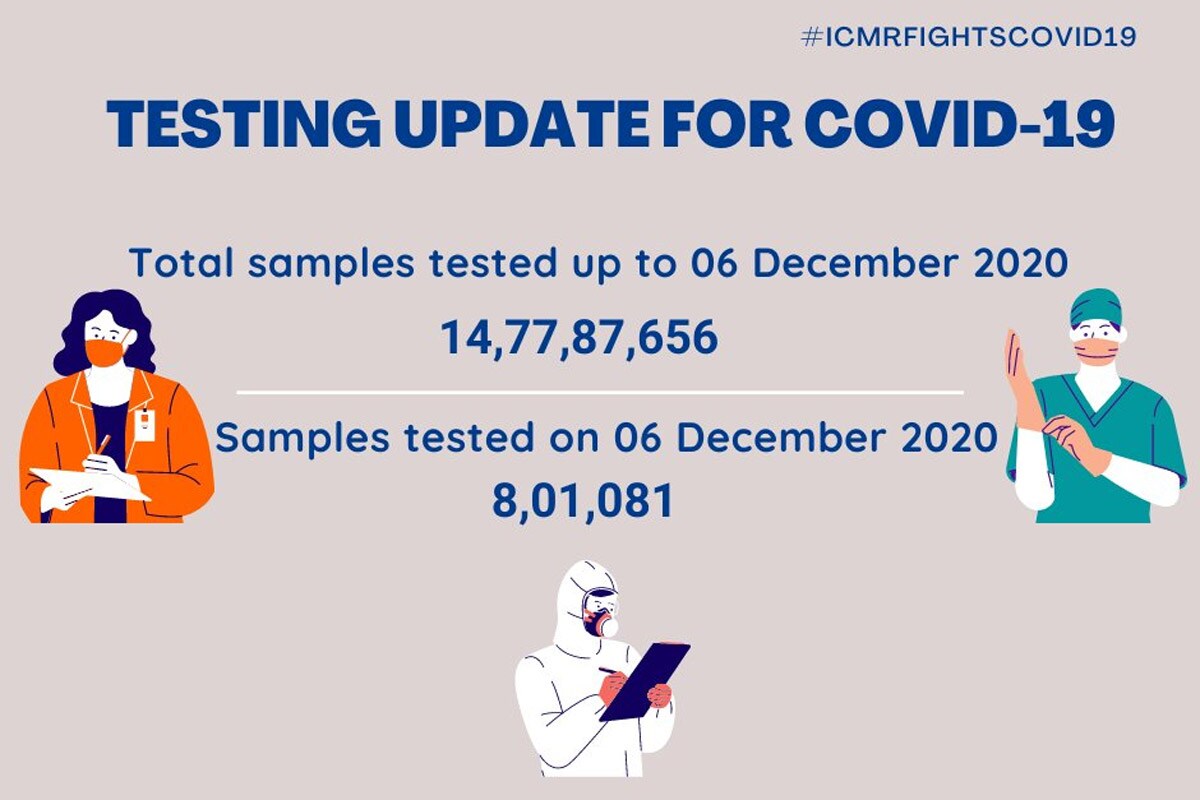 #ICMRFIGHTSCOVID19

TESTING UPDATE FOR COVID-19

Total samples tested up to 06 December 2020

14,77,87,656

Samples tested on 06 December 2020

8,01,081